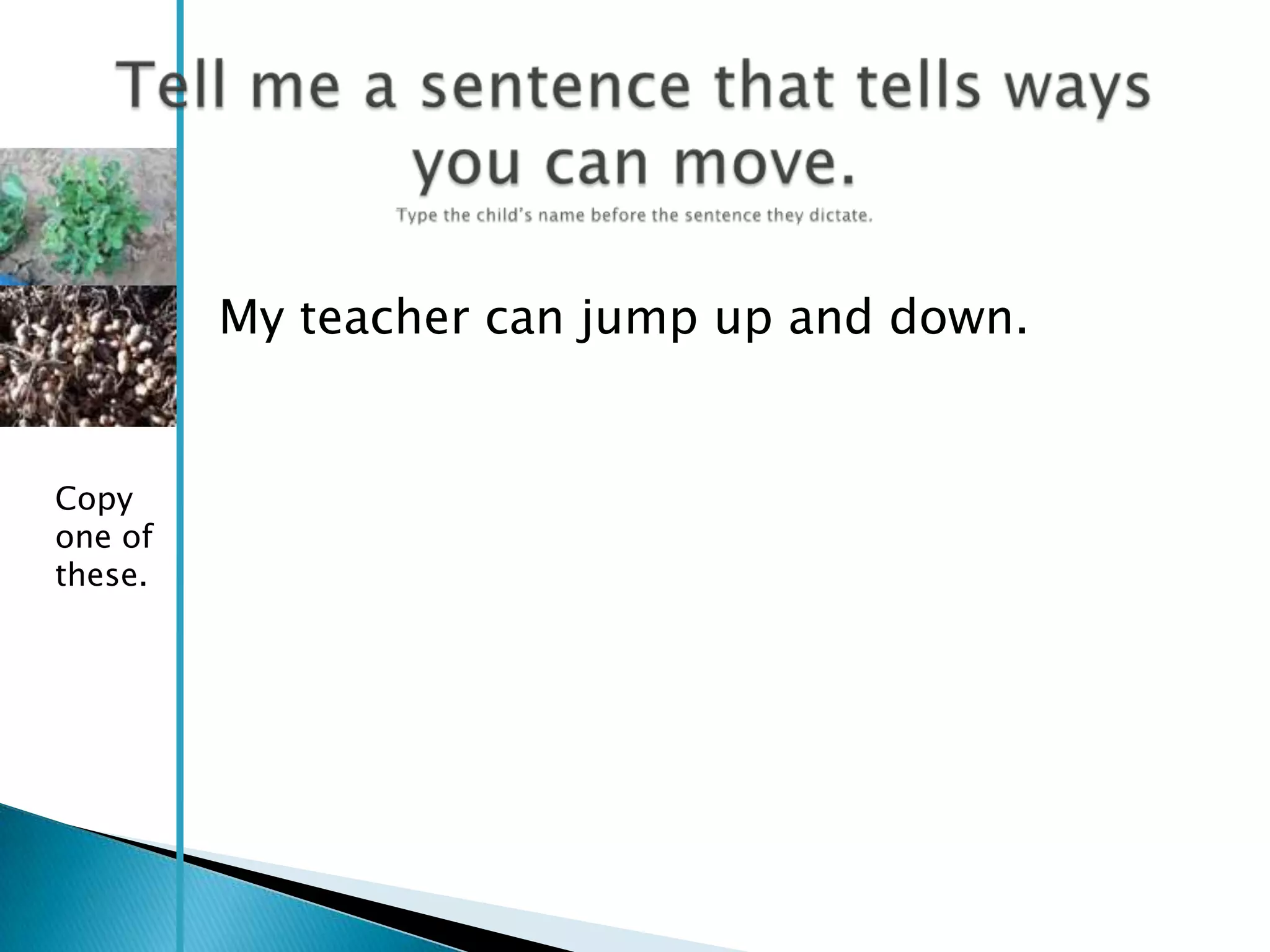 Tell me a sentence that tells ways you can move.

Type the child's name before the sentence they dictate.

My teacher can jump up and down.

Copy one of these.